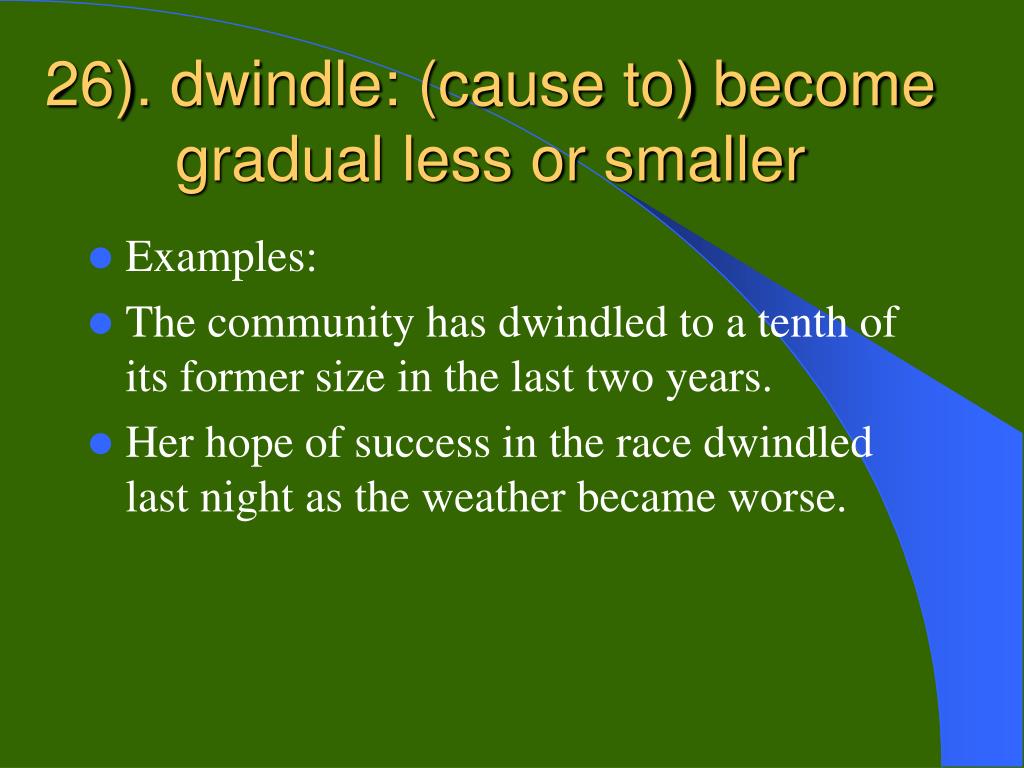 26). dwindle: (cause to) become gradual less or smaller

- Examples:
- The community has dwindled to a tenth of its former size in the last two years.
- Her hope of success in the race dwindled last night as the weather became worse.